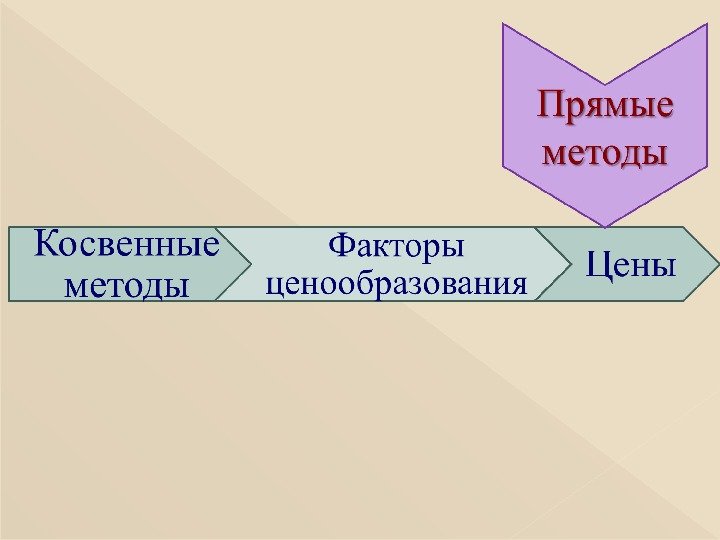 Прямые методы

Косвенные методы

Факторы ценообразования

Цены